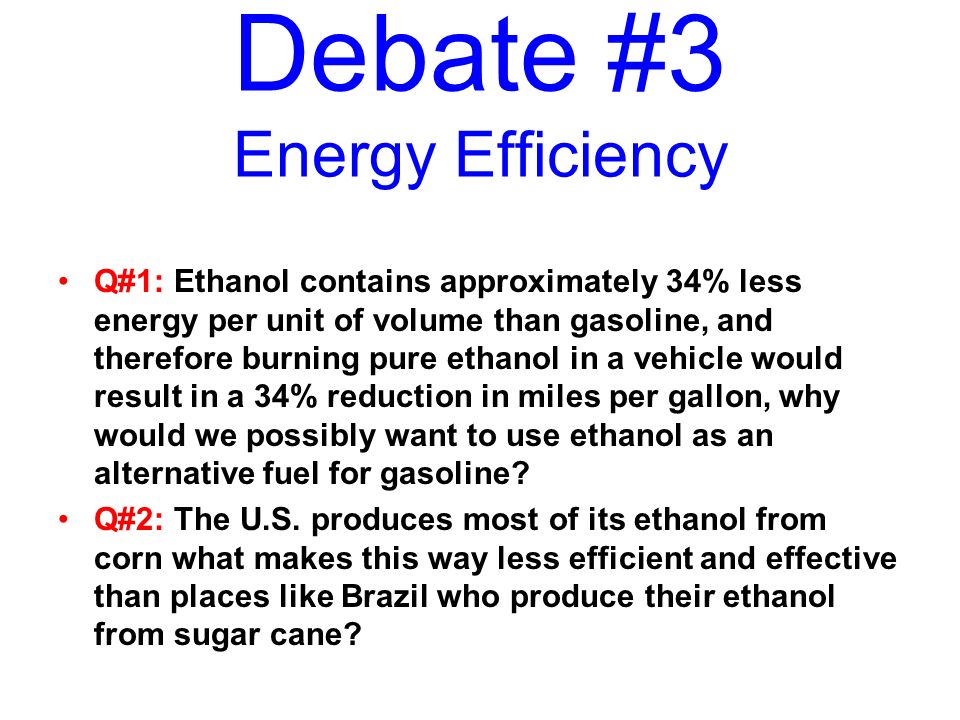 Debate #3
Energy Efficiency

• Q#1: Ethanol contains approximately 34% less energy per unit of volume than gasoline, and therefore burning pure ethanol in a vehicle would result in a 34% reduction in miles per gallon, why would we possibly want to use ethanol as an alternative fuel for gasoline?
• Q#2: The U.S. produces most of its ethanol from corn what makes this way less efficient and effective than places like Brazil who produce their ethanol from sugar cane?